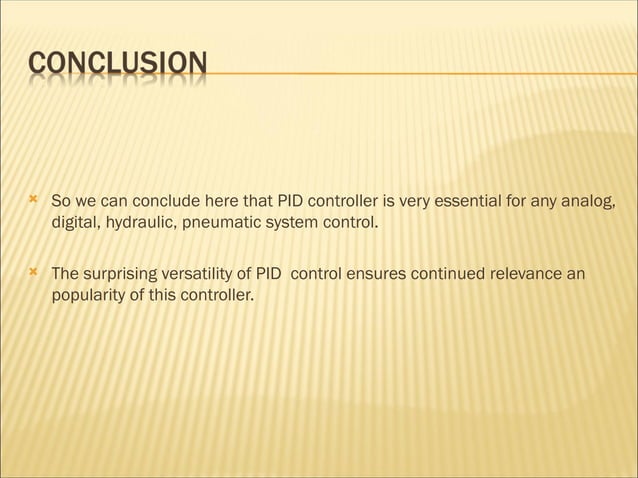 CONCLUSION

So we can conclude here that PID controller is very essential for any analog, digital, hydraulic, pneumatic system control.

The surprising versatility of PID control ensures continued relevance an popularity of this controller.